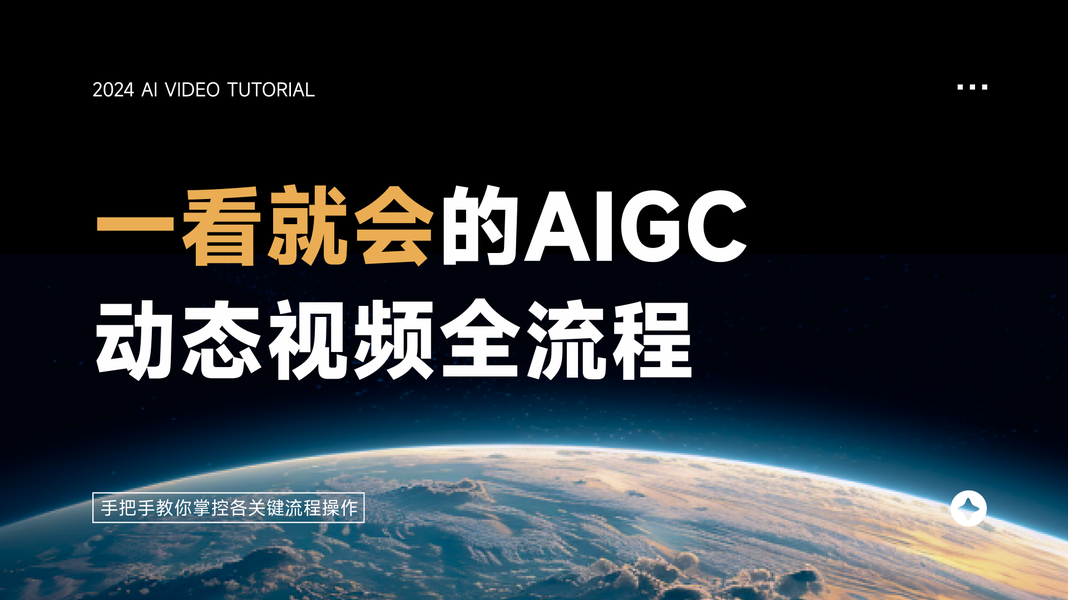 2024 AI VIDEO TUTORIAL

一看就会的AIGC
动态视频全流程

手把手教你掌控各关键流程操作